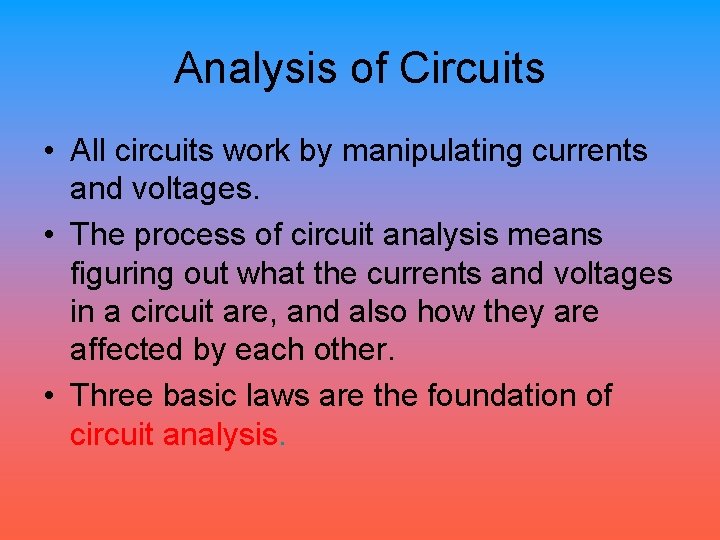 Analysis of Circuits

• All circuits work by manipulating currents and voltages.

• The process of circuit analysis means figuring out what the currents and voltages in a circuit are, and also how they are affected by each other.

• Three basic laws are the foundation of circuit analysis.